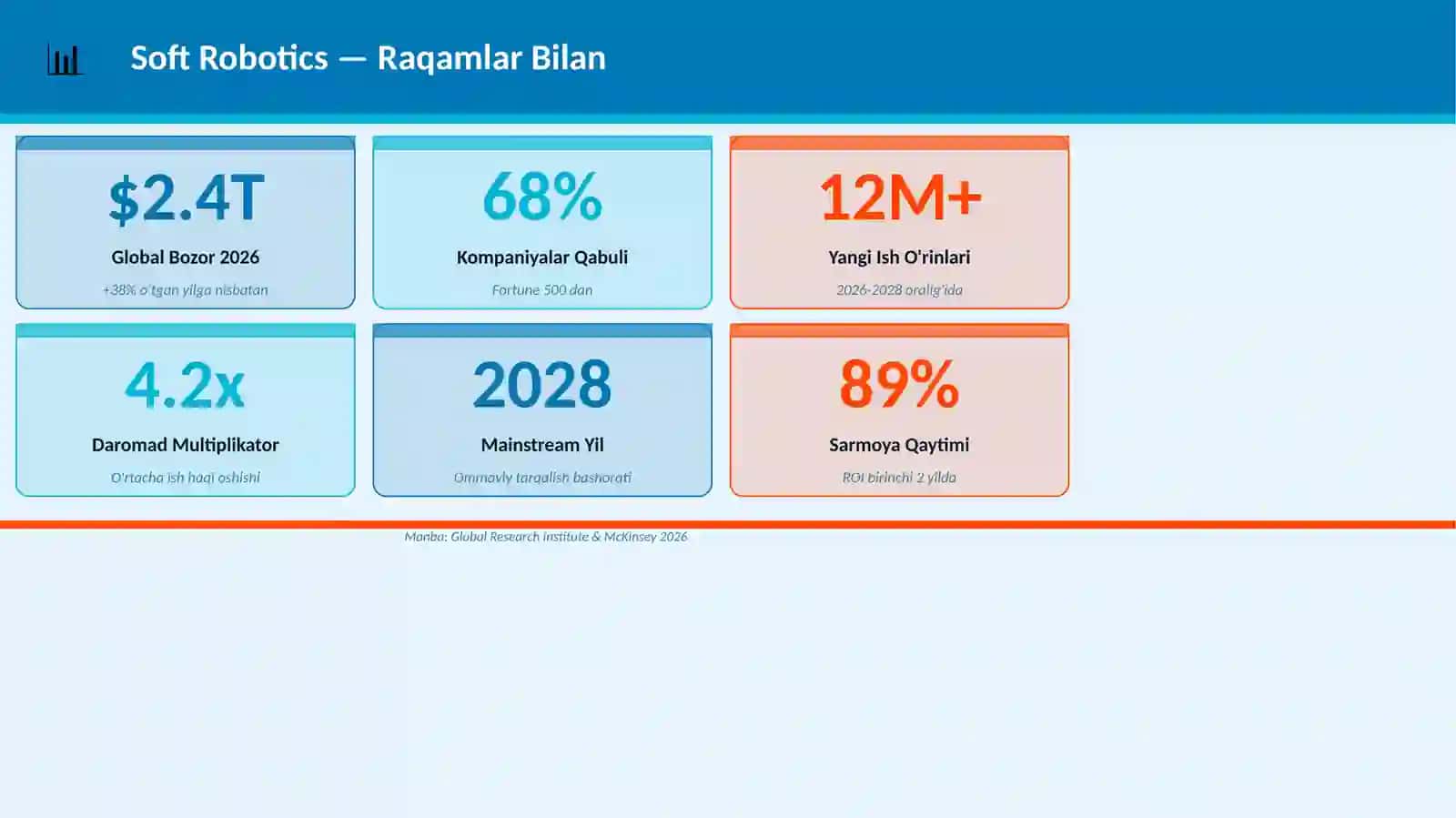 Soft Robotics — Raqamlar Bilan

$2.4T

Global Bozor 2026

+38% o'tgan yilga nisbatan

68%

Kompaniyalar Qabuli

Fortune 500 dan

12M+

Yangi Ish O'rinlari

2026-2028 oralig'ida

4.2x

Daromad Multiplikator

O'rtacha ish haqi oshishi

2028

Mainstream Yil

Ommaviy tarqalish bashorati

89%

Sarmoya Qaytimi

ROI birinchi 2 yilda

Manba: Global Research Institute & McKinsey 2026